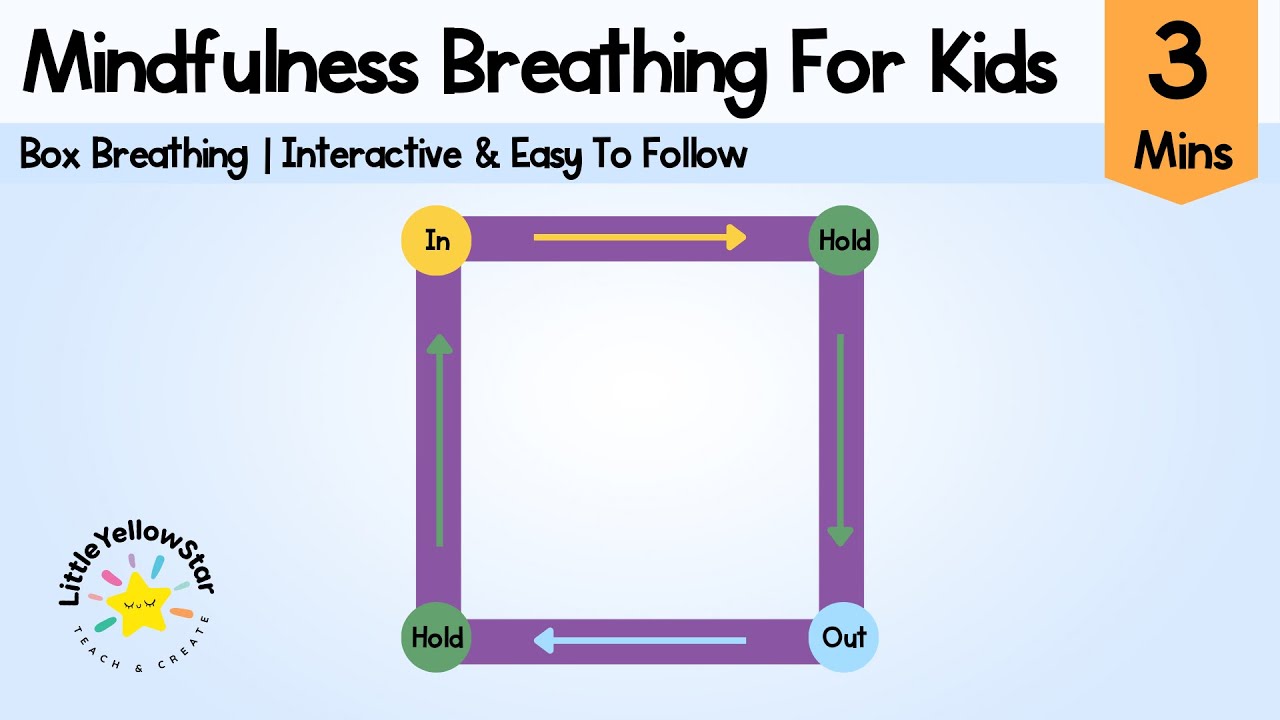 Mindfulness Breathing For Kids

3 Mins

Box Breathing | Interactive & Easy To Follow

In

Hold

Out

Hold

LittleYellowStar
TEACH & CREATE